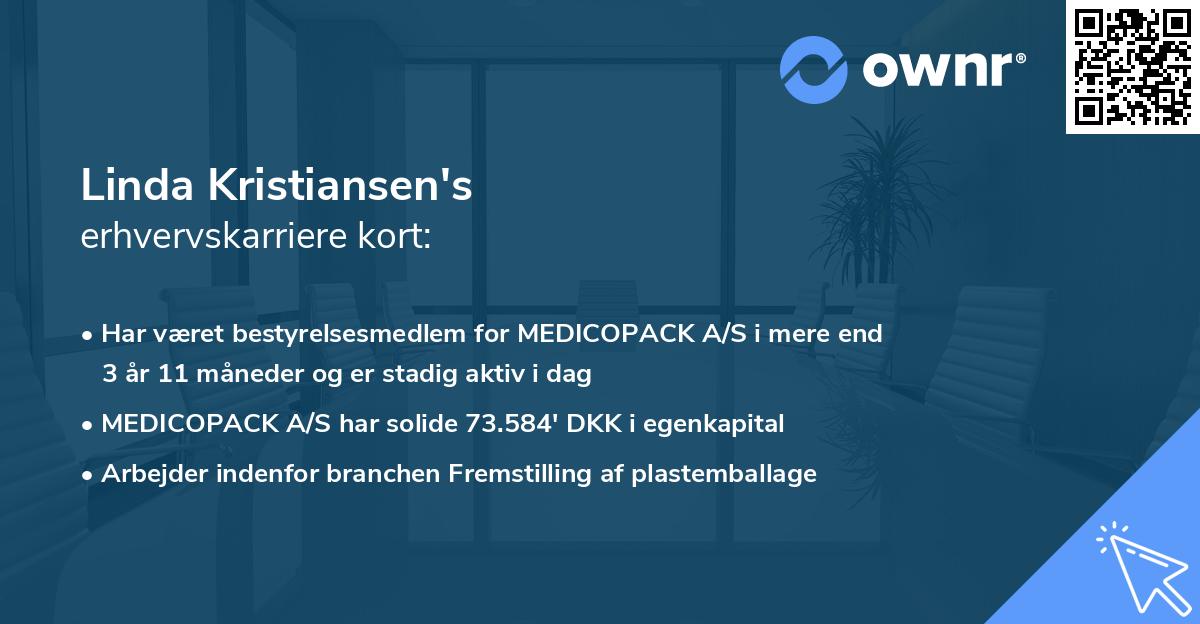 ownr®

Linda Kristiansen's
erhvervskarriere kort:

• Har været bestyrelsesmedlem for MEDICOPACK A/S i mere end 3 år 11 måneder og er stadig aktiv i dag

• MEDICOPACK A/S har solide 73.584' DKK i egenkapital

• Arbejder indenfor branchen Fremstilling af plastemballage